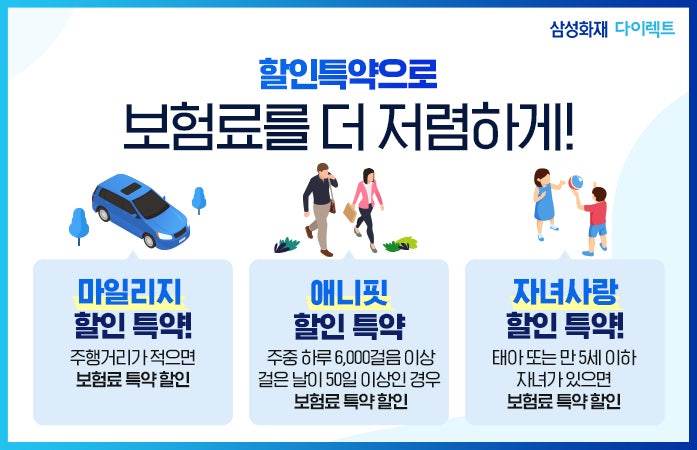 삼성화재 다이렉트

할인특약으로
보험료를 더 저렴하게!

마일리지
할인 특약!
주행거리가 적으면
보험료 특약 할인

애니핏
할인 특약
주중 하루 6,000걸음 이상
걸은 날이 50일 이상인 경우
보험료 특약 할인

자녀사랑
할인 특약!
태아 또는 만 5세 이하
자녀가 있으면
보험료 특약 할인